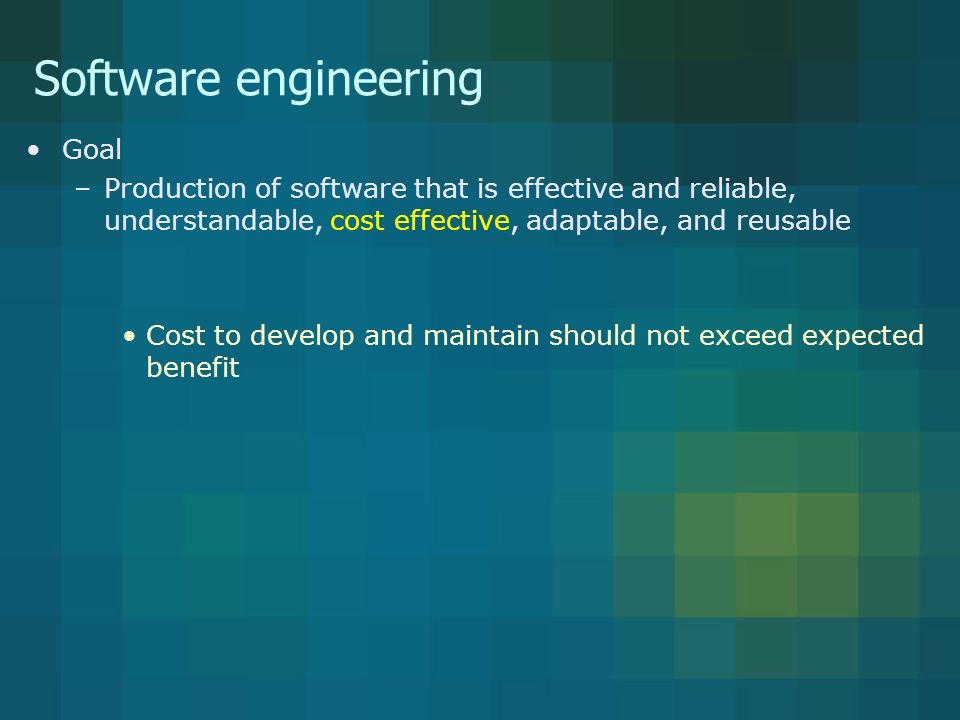 Software engineering

• Goal

– Production of software that is effective and reliable, understandable, cost effective, adaptable, and reusable

• Cost to develop and maintain should not exceed expected benefit